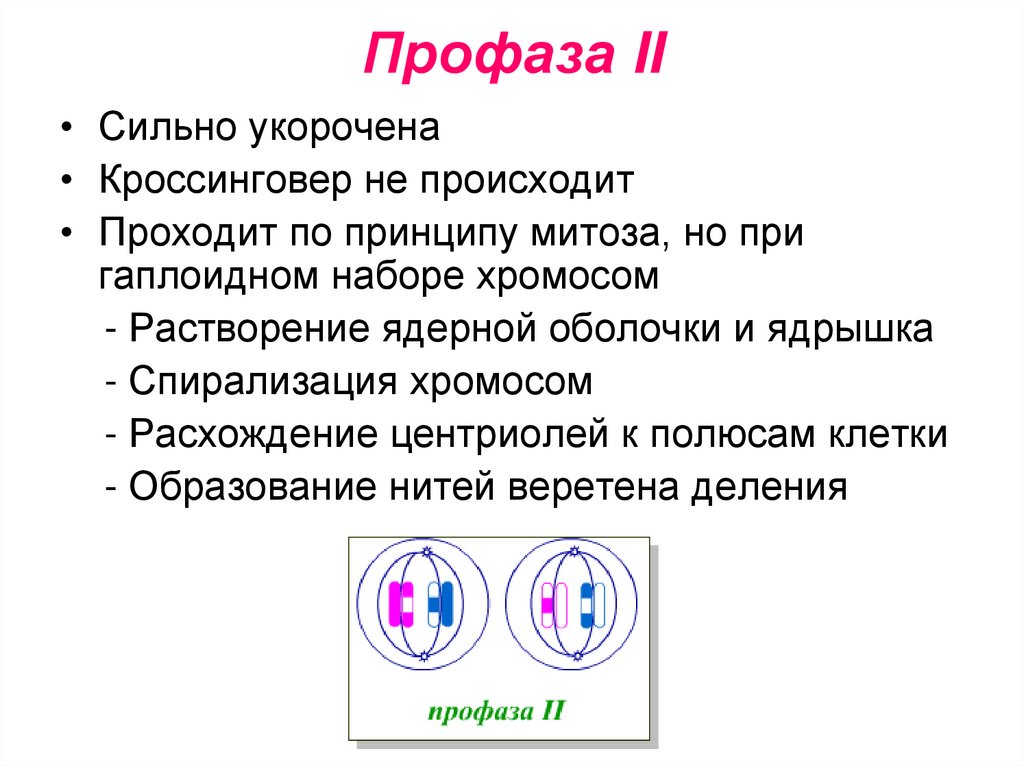 Профаза II

• Сильно укорочена
• Кроссинговер не происходит
• Проходит по принципу митоза, но при гаплоидном наборе хромосом

- Растворение ядерной оболочки и ядрышка
- Спирализация хромосом
- Расхождение центриолей к полюсам клетки
- Образование нитей веретена деления

профаза II